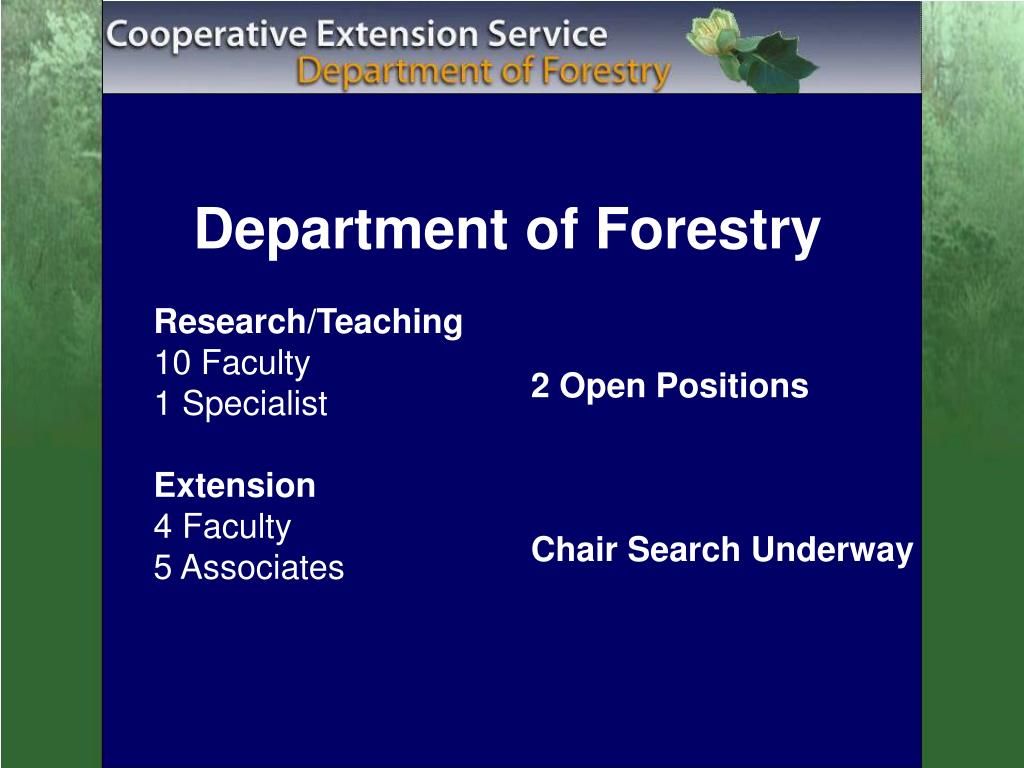 Cooperative Extension Service
Department of Forestry

Department of Forestry

Research/Teaching
10 Faculty
1 Specialist

Extension
4 Faculty
5 Associates

2 Open Positions

Chair Search Underway